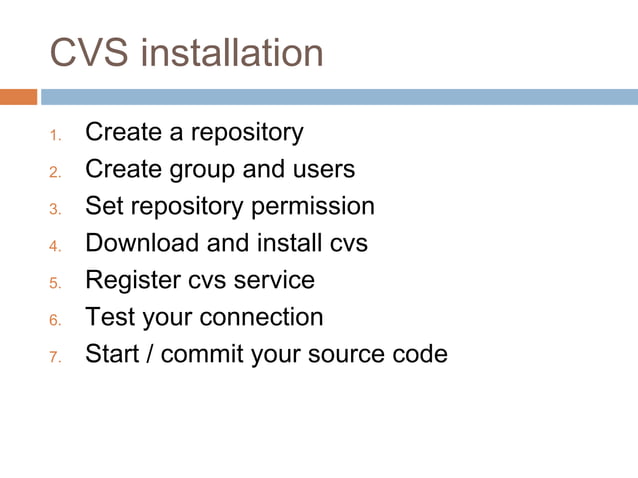 CVS installation

1. Create a repository
2. Create group and users
3. Set repository permission
4. Download and install cvs
5. Register cvs service
6. Test your connection
7. Start / commit your source code